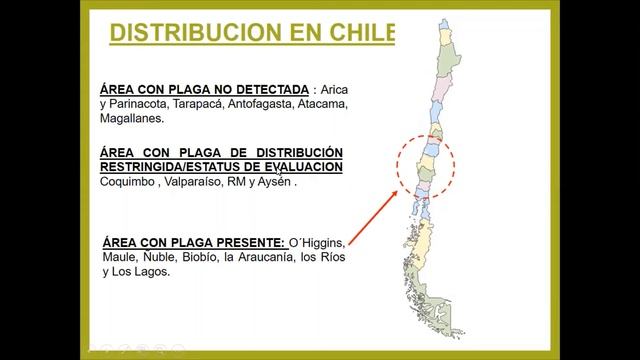 DISTRIBUCION EN CHILE

ÁREA CON PLAGA NO DETECTADA : Arica y Parinacota, Tarapacá, Antofagasta, Atacama, Magallanes.

ÁREA CON PLAGA DE DISTRIBUCIÓN RESTRINGIDA/ESTATUS DE EVALUACION Coquimbo , Valparaíso, RM y Aysén .

ÁREA CON PLAGA PRESENTE: O´Higgins, Maule, Ñuble, Biobío, la Araucanía, los Ríos y Los Lagos.